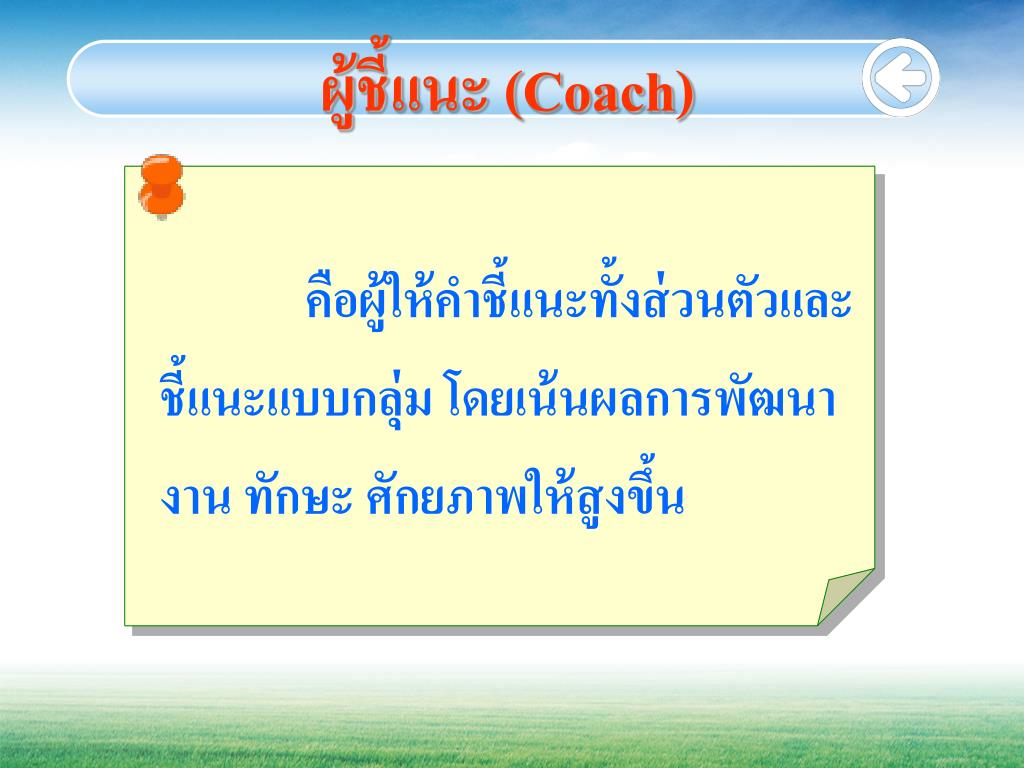 ผู้ชี้แนะ (Coach)

คือผู้ให้คำชี้แนะทั้งส่วนตัวและชี้แนะแบบกลุ่ม โดยเน้นผลการพัฒนางาน ทักษะ ศักยภาพให้สูงขึ้น